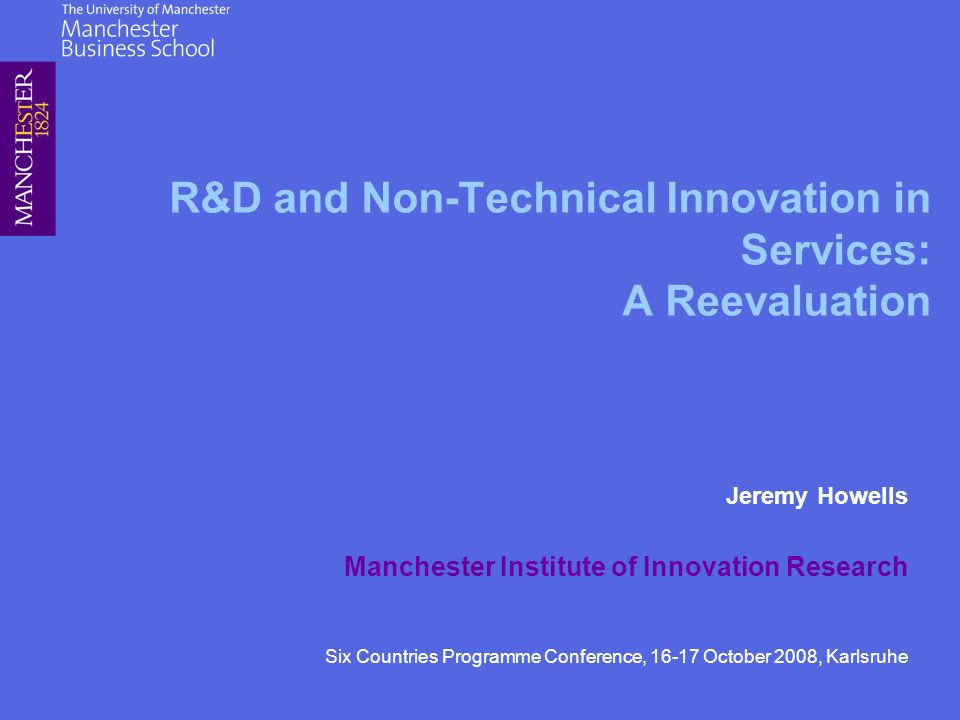 The University of Manchester
Manchester
Business School

MANCHESTER
1824

R&D and Non-Technical Innovation in Services:
A Reevaluation

Jeremy Howells

Manchester Institute of Innovation Research

Six Countries Programme Conference, 16-17 October 2008, Karlsruhe